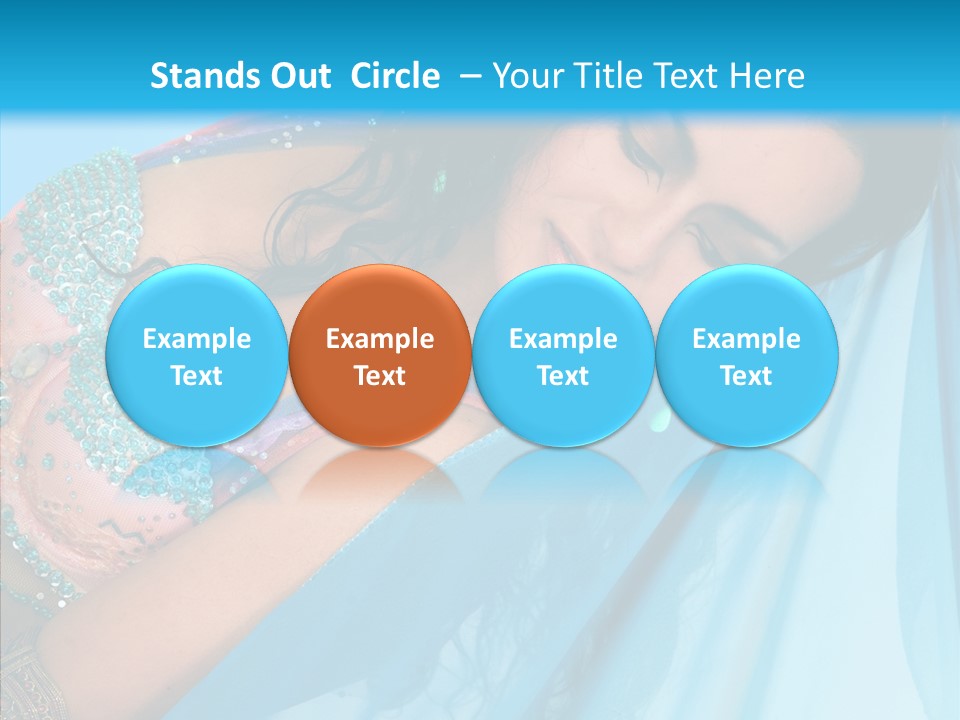 Stands Out Circle – Your Title Text Here

Example Text

Example Text

Example Text

Example Text